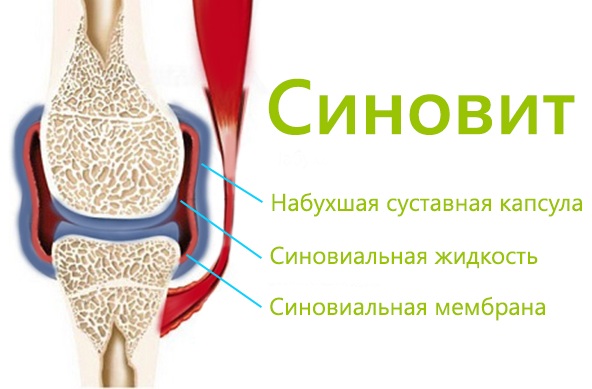 Синовит

Набухшая суставная капсула

Синовиальная жидкость

Синовиальная мембрана